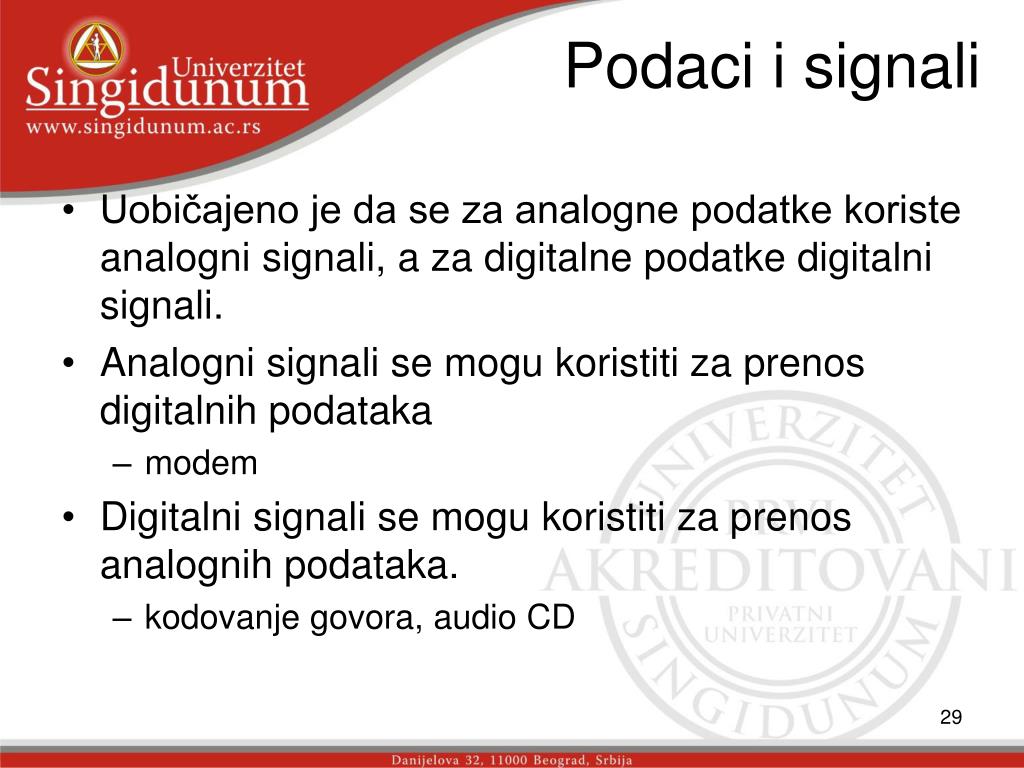 Univerzitet Singidunum
www.singidunum.ac.rs

Podaci i signali

• Uobičajeno je da se za analogne podatke koriste analogni signali, a za digitalne podatke digitalni signali.
• Analogni signali se mogu koristiti za prenos digitalnih podataka
– modem
• Digitalni signali se mogu koristiti za prenos analognih podataka.
– kodovanje govora, audio CD

UNIVERZITET PRVI AKREDITOVANI PRIVATNI UNIVERZITET SINGIDUNUM

29

Danijelova 32, 11000 Beograd, Srbija